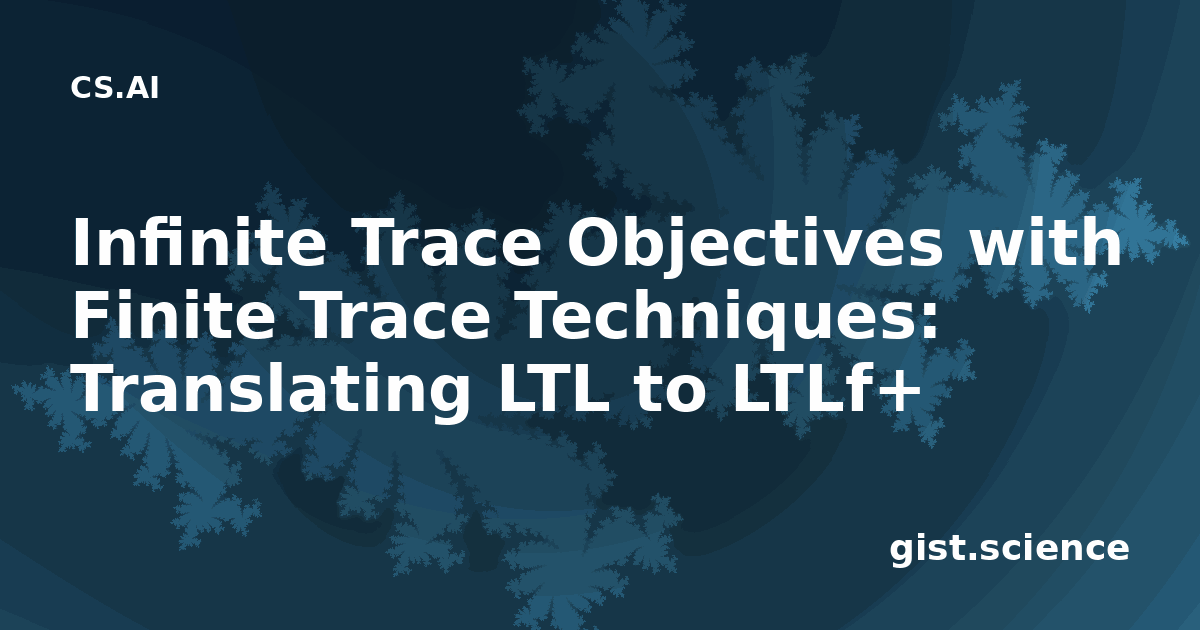 CS.AI

Infinite Trace Objectives with Finite Trace Techniques: Translating LTL to LTLf+

gist.science